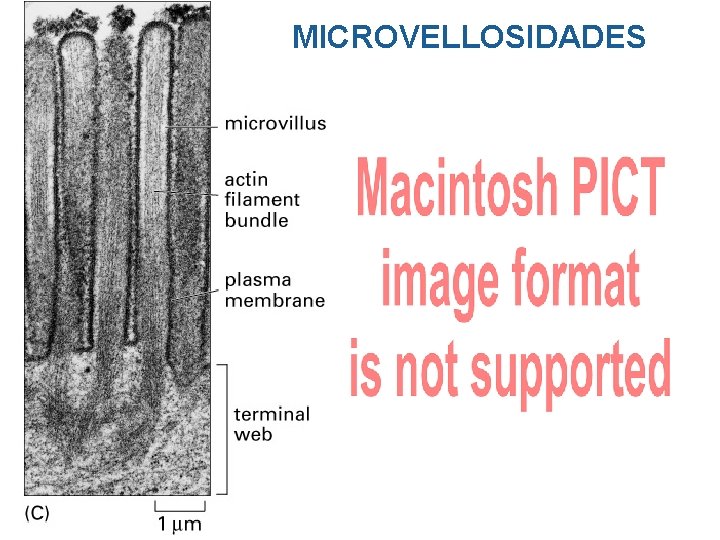 MICROVELLOSIDADES

microvillus

actin filament bundle

plasma membrane

terminal web

(C)

1 μm

Macintosh PICT image format is not supported